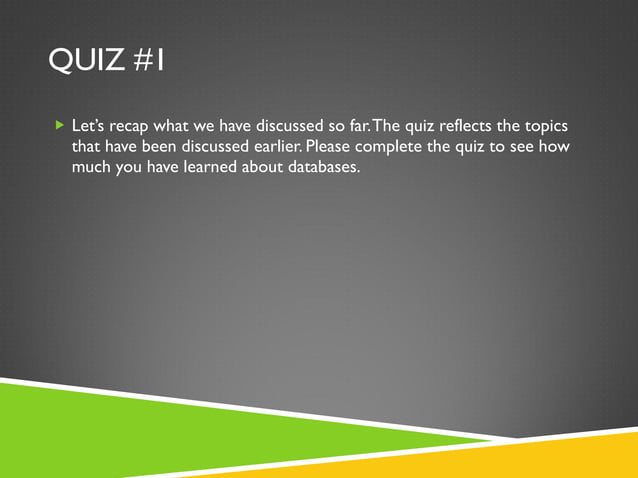 QUIZ #1

Let's recap what we have discussed so far. The quiz reflects the topics that have been discussed earlier. Please complete the quiz to see how much you have learned about databases.